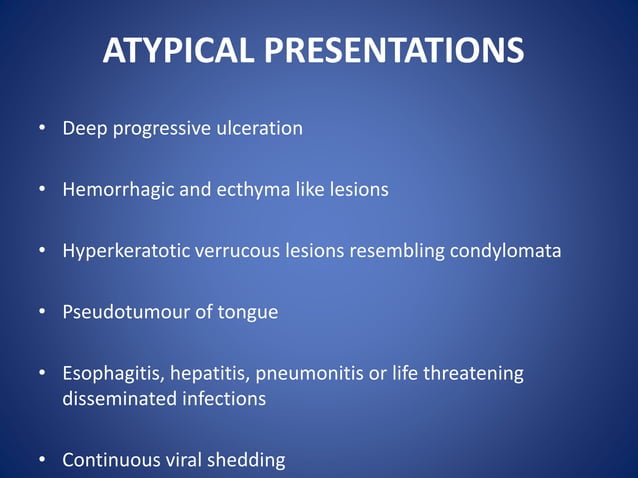 ATYPICAL PRESENTATIONS

• Deep progressive ulceration

• Hemorrhagic and ecthyma like lesions

• Hyperkeratotic verrucous lesions resembling condylomata

• Pseudotumour of tongue

• Esophagitis, hepatitis, pneumonitis or life threatening disseminated infections

• Continuous viral shedding